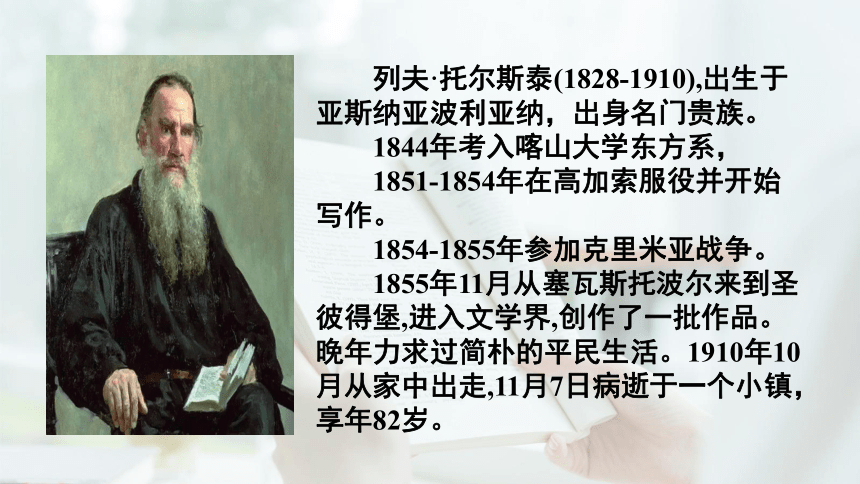 列夫·托尔斯泰(1828-1910),出生于亚斯纳亚波利亚纳，出身名门贵族。

1844年考入喀山大学东方系，

1851-1854年在高加索服役并开始写作。

1854-1855年参加克里米亚战争。

1855年11月从塞瓦斯托波尔来到圣彼得堡,进入文学界,创作了一批作品。晚年力求过简朴的平民生活。1910年10月从家中出走,11月7日病逝于一个小镇，享年82岁。